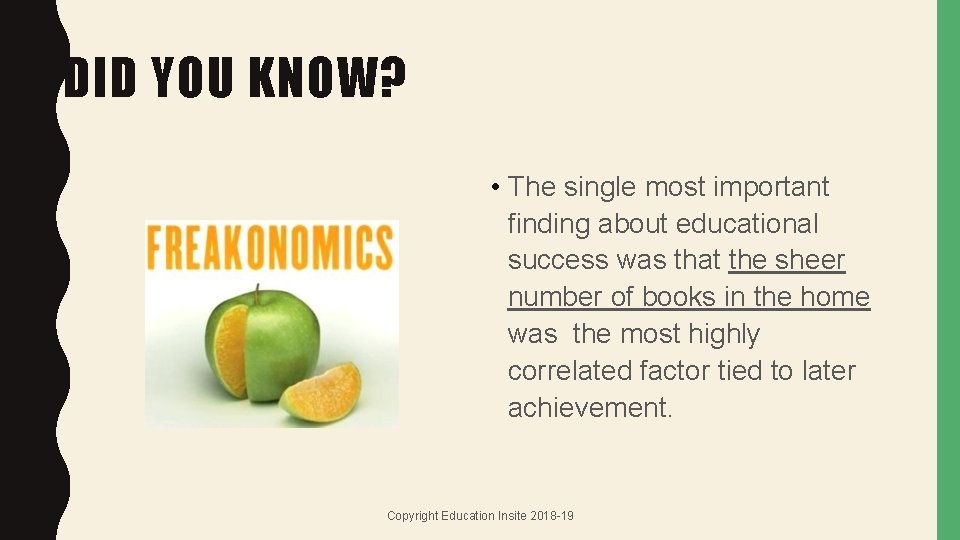 DID YOU KNOW?

FREAKONOMICS

• The single most important finding about educational success was that the sheer number of books in the home was the most highly correlated factor tied to later achievement.

Copyright Education Insite 2018-19